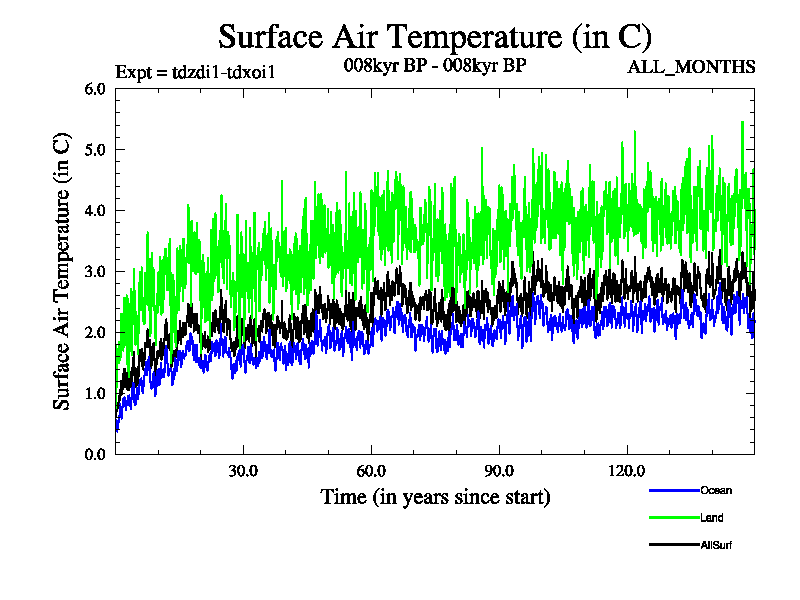 Surface Air Temperature (in C)

Expt = tdzdi1-tdxoi1

008kyr BP - 008kyr BP

ALL_MONTHS

Surface Air Temperature (in C)

6.0
5.0
4.0
3.0
2.0
1.0
0.0

30.0
60.0
90.0
120.0

Time (in years since start)

Ocean
Land
AllSurf